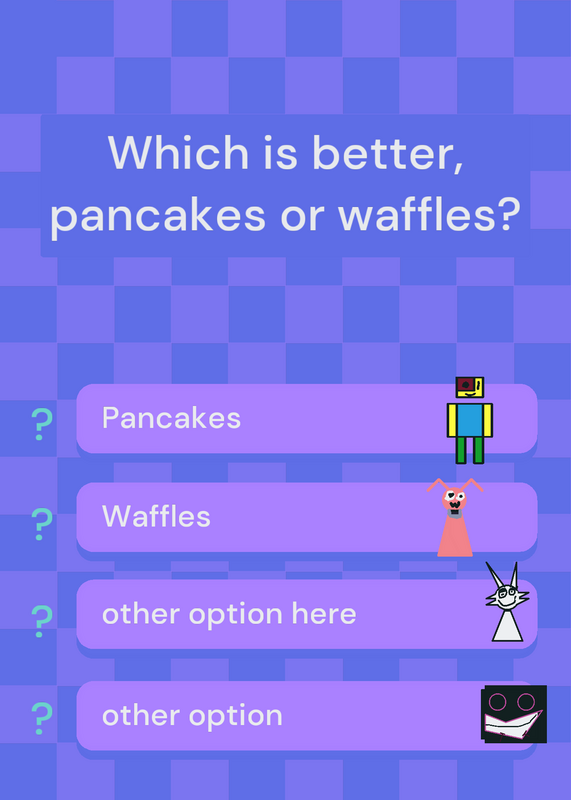 Which is better, pancakes or waffles?

? Pancakes

? Waffles

? other option here

? other option